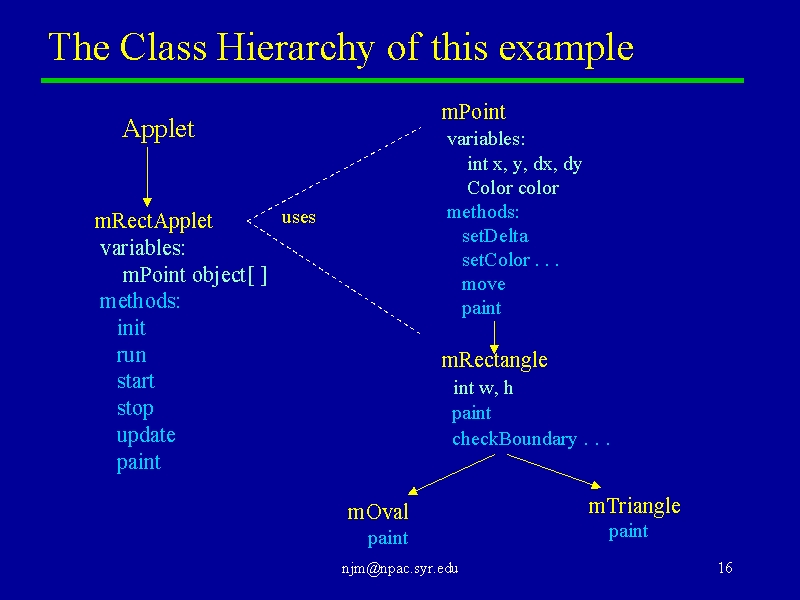 The Class Hierarchy of this example

Applet

mRectApplet
variables:
mPoint object[ ]
methods:
init
run
start
stop
update
paint

uses

mPoint
variables:
int x, y, dx, dy
Color color
methods:
setDelta
setColor . . .
move
paint

mRectangle
int w, h
paint
checkBoundary . . .

mOval
paint

mTriangle
paint

njm@npac.syr.edu

16